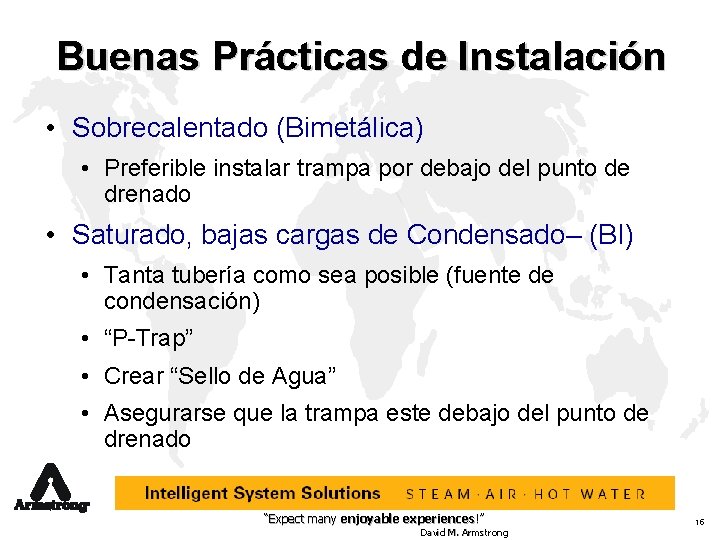 Buenas Prácticas de Instalación

• Sobrecalentado (Bimetálica)

• Preferible instalar trampa por debajo del punto de drenado

• Saturado, bajas cargas de Condensado– (BI)

• Tanta tubería como sea posible (fuente de condensación)

• “P-Trap”

• Crear “Sello de Agua”

• Asegurarse que la trampa este debajo del punto de drenado

Armstrong

Intelligent System Solutions STEAM · AIR · HOT WATER

“Expect many enjoyable experiences!”
David M. Armstrong

16